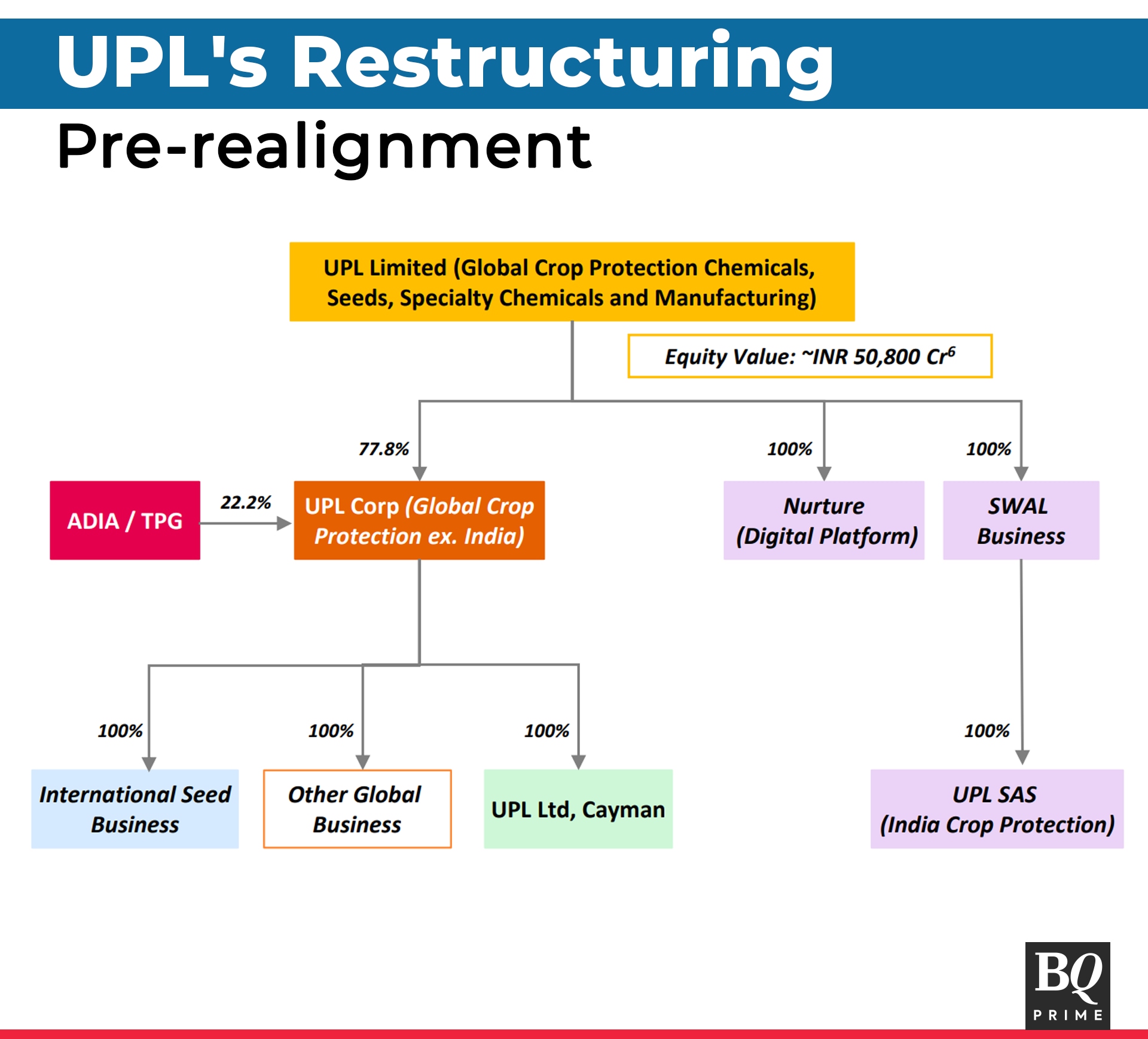 UPL's Restructuring
Pre-realignment

UPL Limited (Global Crop Protection Chemicals, Seeds, Specialty Chemicals and Manufacturing)

Equity Value: ~INR 50,800 Cr$^6$

77.8%

100%

100%

ADIA / TPG

22.2%

UPL Corp (Global Crop Protection ex. India)

Nurture (Digital Platform)

SWAL Business

100%

100%

100%

100%

International Seed Business

Other Global Business

UPL Ltd, Cayman

UPL SAS (India Crop Protection)

BQ PRIME